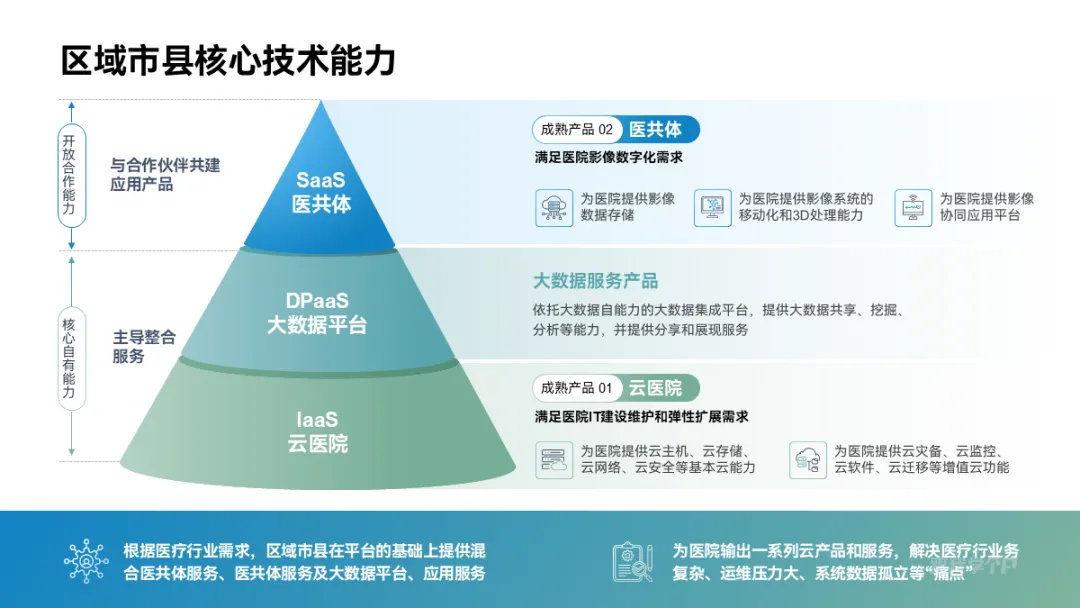 区域市县核心技术能力

开放合作能力

与合作伙伴共建应用产品

核心自有能力

主导整合服务

SaaS
医共体

DPaaS
大数据平台

IaaS
云医院

成熟产品 02 医共体

满足医院影像数字化需求

为医院提供影像数据存储

为医院提供影像系统的移动化和3D处理能力

为医院提供影像协同应用平台

大数据服务产品

依托大数据自能力的大数据集成平台，提供大数据共享、挖掘、分析等能力，并提供分享和展现服务

成熟产品 01 云医院

满足医院IT建设维护和弹性扩展需求

为医院提供云主机、云存储、云网络、云安全等基本云能力

为医院提供云灾备、云监控、云软件、云迁移等增值云功能

根据医疗行业需求，区域市县在平台的基础上提供混合医共体服务、医共体服务及大数据平台、应用服务

为医院输出一系列云产品和服务，解决医疗行业务复杂、运维压力大、系统数据孤立等“痛点”